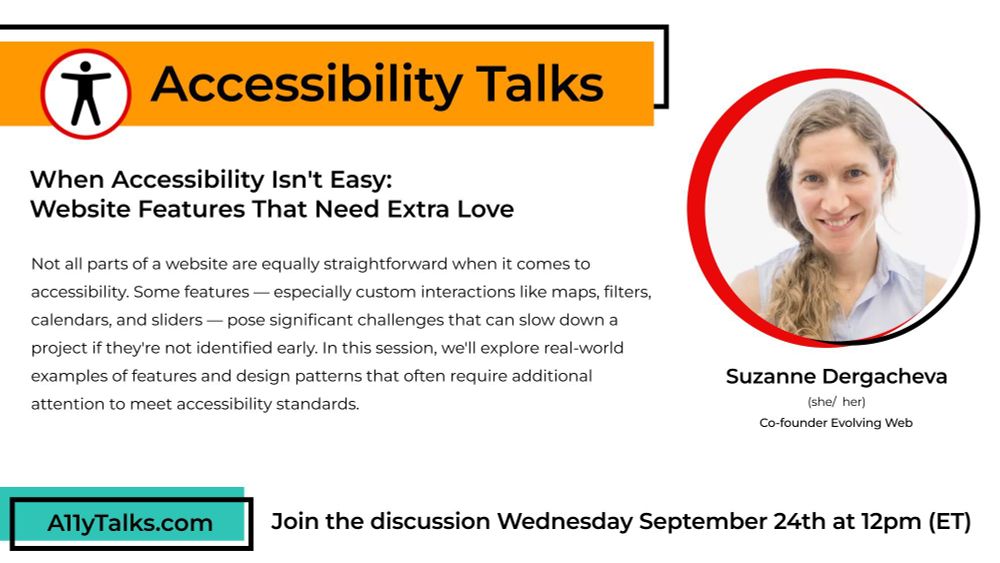 Accessibility Talks

When Accessibility Isn't Easy:
Website Features That Need Extra Love

Not all parts of a website are equally straightforward when it comes to accessibility. Some features — especially custom interactions like maps, filters, calendars, and sliders — pose significant challenges that can slow down a project if they're not identified early. In this session, we'll explore real-world examples of features and design patterns that often require additional attention to meet accessibility standards.

Suzanne Dergacheva
(she/ her)
Co-founder Evolving Web

A11yTalks.com

Join the discussion Wednesday September 24th at 12pm (ET)